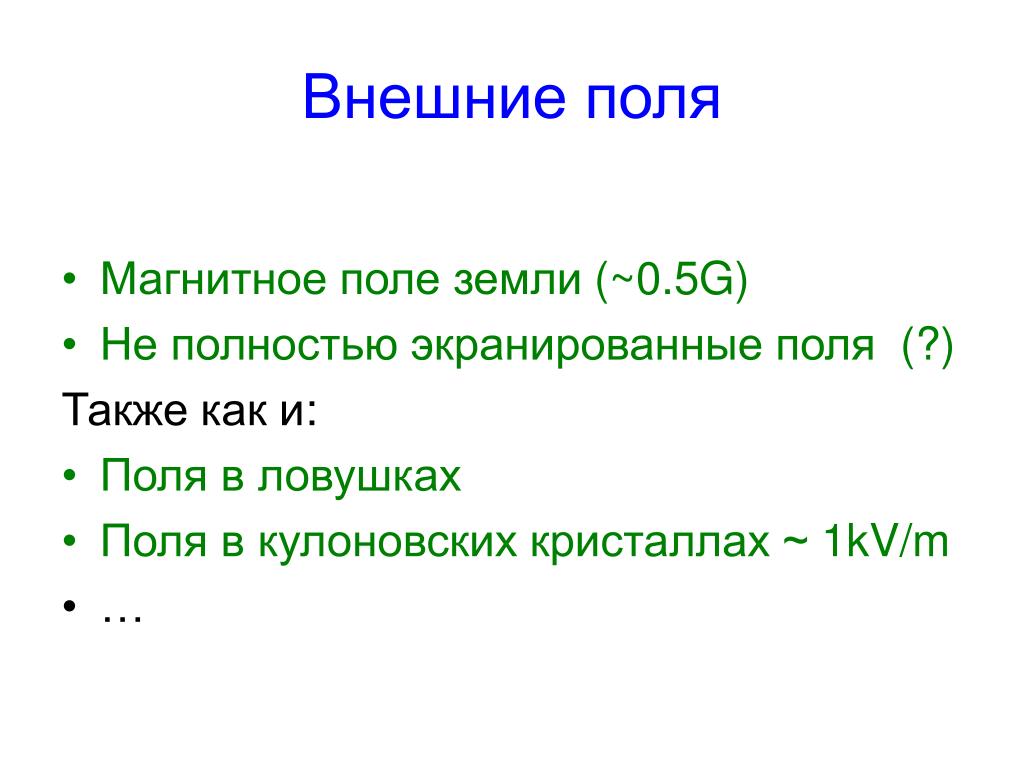 Внешние поля

• Магнитное поле земли (~0.5G)
• Не полностью экранированные поля (?)

Также как и:

• Поля в ловушках
• Поля в кулоновских кристаллах ~ 1kV/m
• …